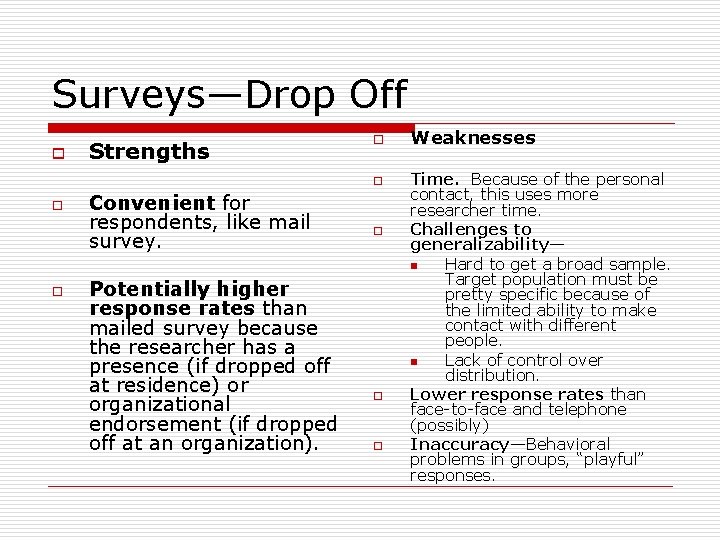 Surveys—Drop Off

Strengths

Convenient for respondents, like mail survey.

Potentially higher response rates than mailed survey because the researcher has a presence (if dropped off at residence) or organizational endorsement (if dropped off at an organization).

Weaknesses

Time. Because of the personal contact, this uses more researcher time.

Challenges to generalizability—

Hard to get a broad sample. Target population must be pretty specific because of the limited ability to make contact with different people.

Lack of control over distribution.

Lower response rates than face-to-face and telephone (possibly)

Inaccuracy—Behavioral problems in groups, "playful" responses.